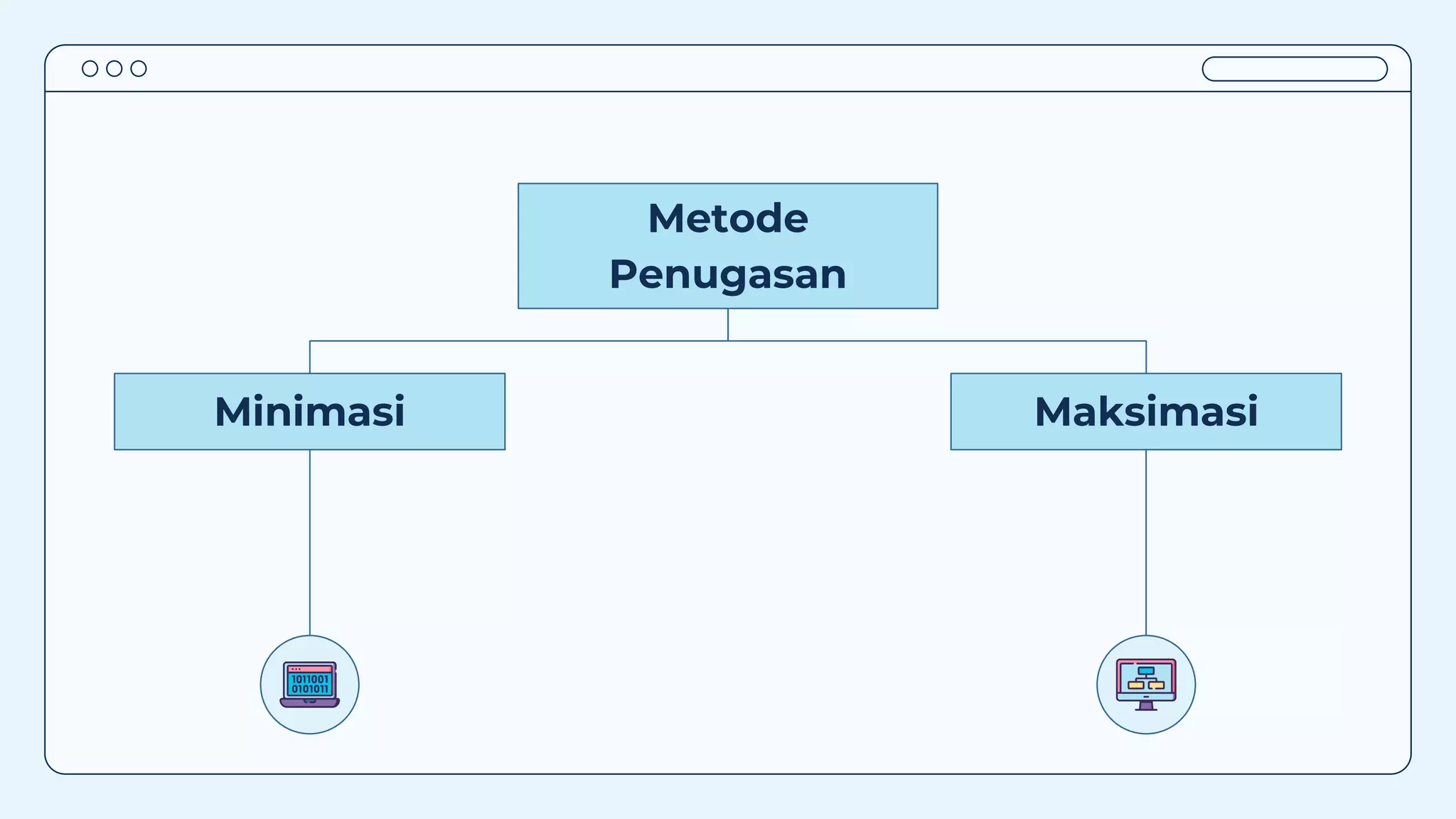 Metode Penugasan

Minimasi

Maksimasi

1011001
0101011